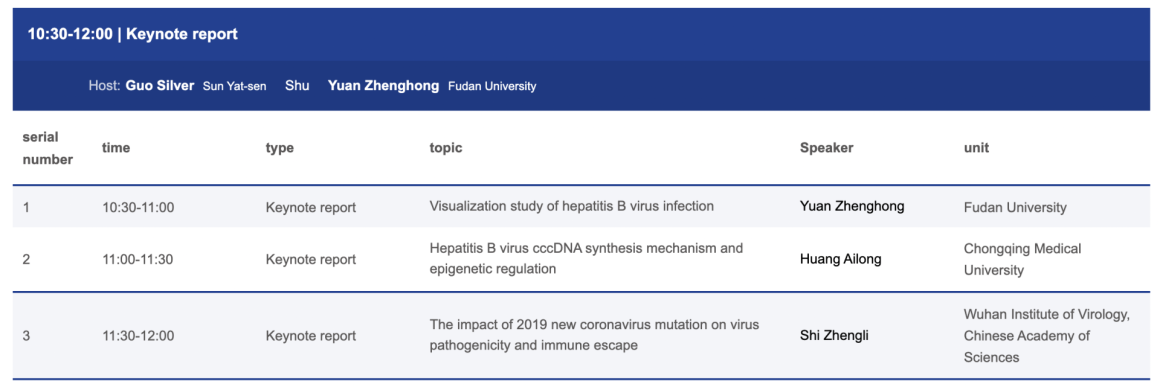 10:30-12:00 | Keynote report

Host: Guo Silver Sun Yat-sen Shu Yuan Zhenghong Fudan University

| serial number | time | type | topic | Speaker | unit |
|---|---|---|---|---|---|
| 1 | 10:30-11:00 | Keynote report | Visualization study of hepatitis B virus infection | Yuan Zhenghong | Fudan University |
| 2 | 11:00-11:30 | Keynote report | Hepatitis B virus cccDNA synthesis mechanism and epigenetic regulation | Huang Ailong | Chongqing Medical University |
| 3 | 11:30-12:00 | Keynote report | The impact of 2019 new coronavirus mutation on virus pathogenicity and immune escape | Shi Zhengli | Wuhan Institute of Virology, Chinese Academy of Sciences |